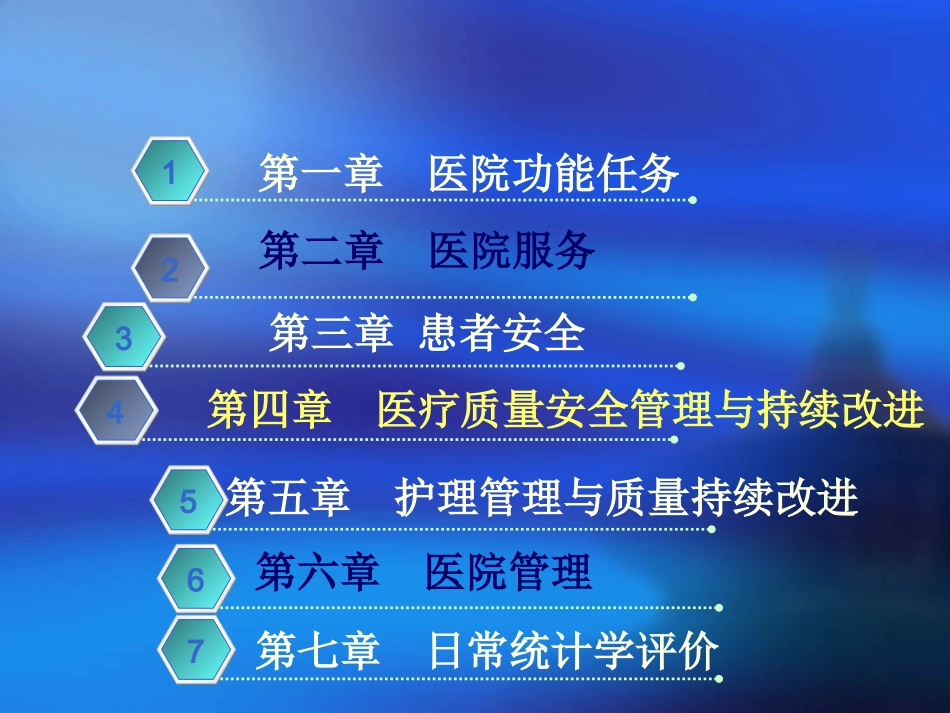 1 第一章　医院功能任务

2 第二章　医院服务

3 第三章　患者安全

4 第四章　医疗质量安全管理与持续改进

5 第五章　护理管理与质量持续改进

6 第六章　医院管理

7 第七章　日常统计学评价